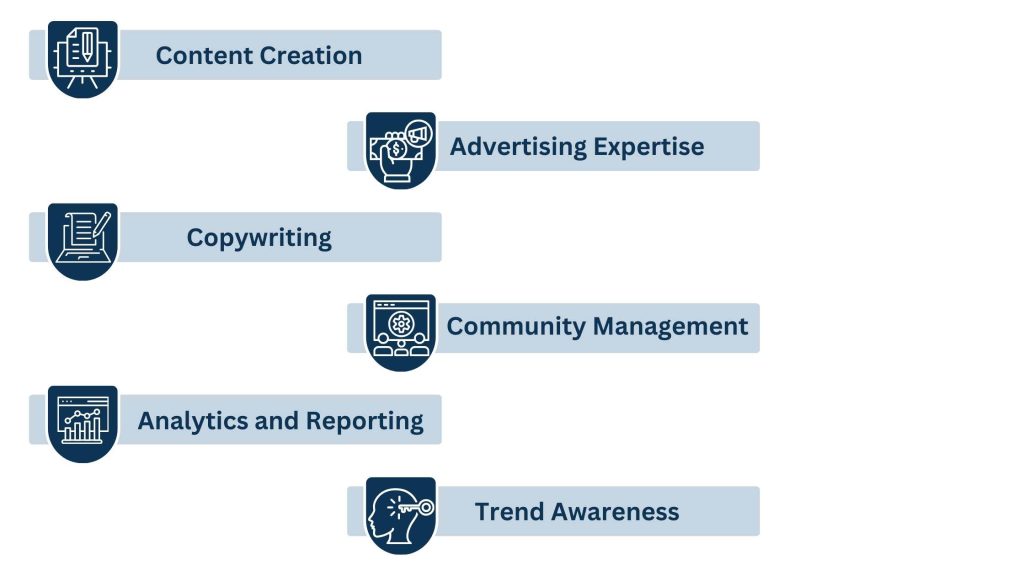 Content Creation

Advertising Expertise

Copywriting

Community Management

Analytics and Reporting

Trend Awareness